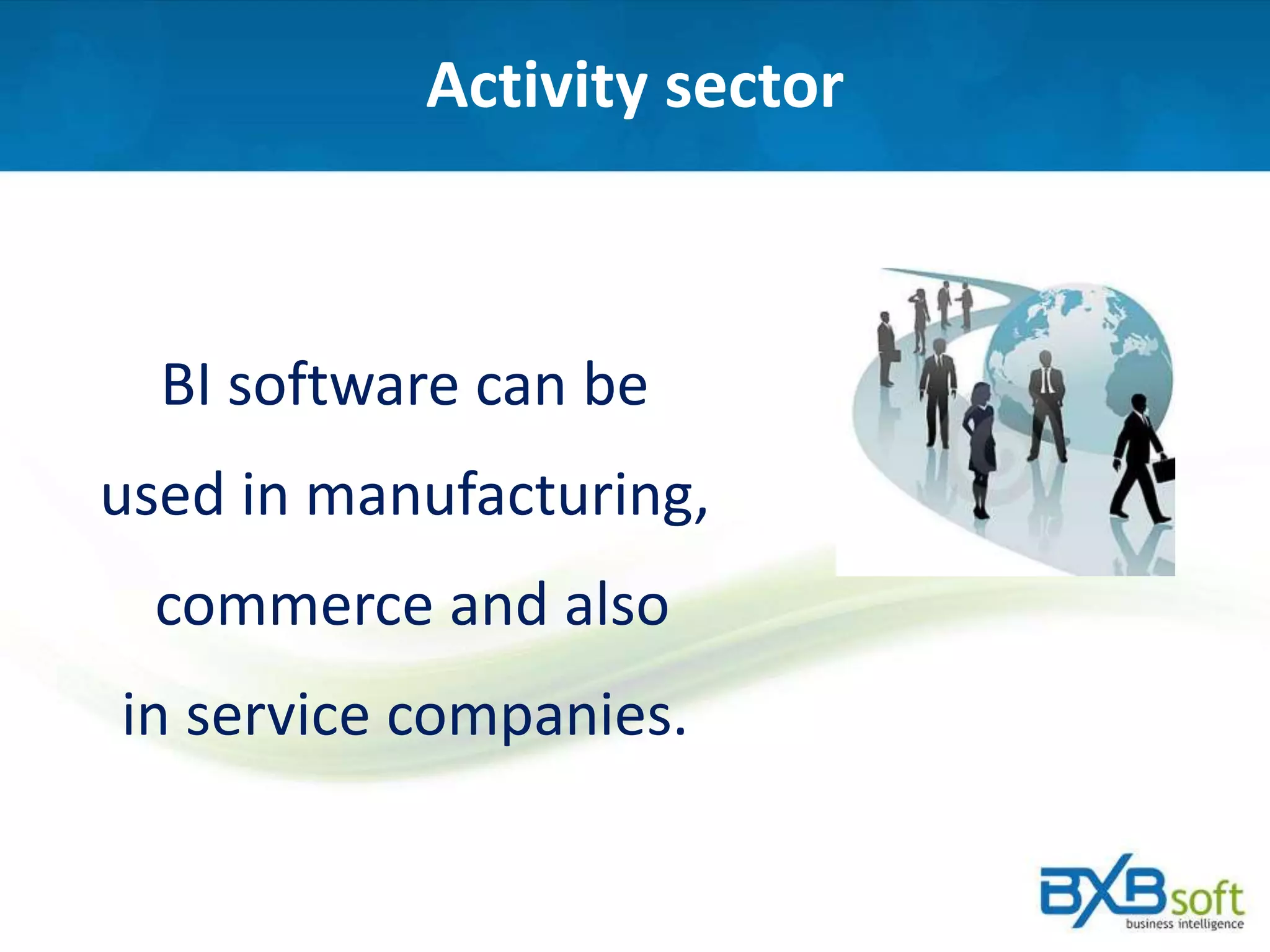 Activity sector

BI software can be used in manufacturing, commerce and also in service companies.

BXBsoft
business intelligence